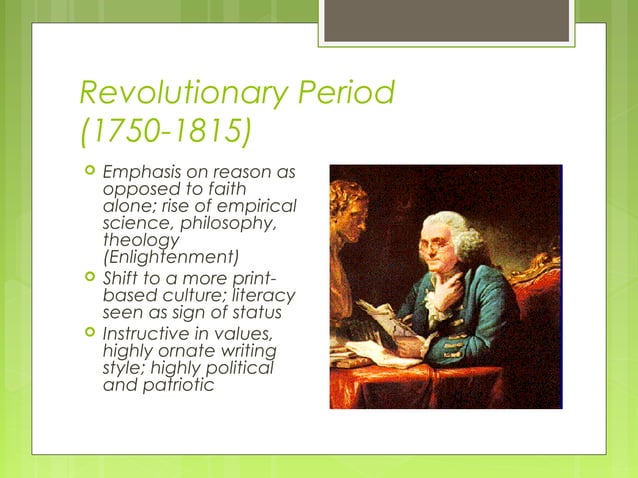 Revolutionary Period (1750-1815)

Emphasis on reason as opposed to faith alone; rise of empirical science, philosophy, theology (Enlightenment)

Shift to a more print-based culture; literacy seen as sign of status

Instructive in values, highly ornate writing style; highly political and patriotic